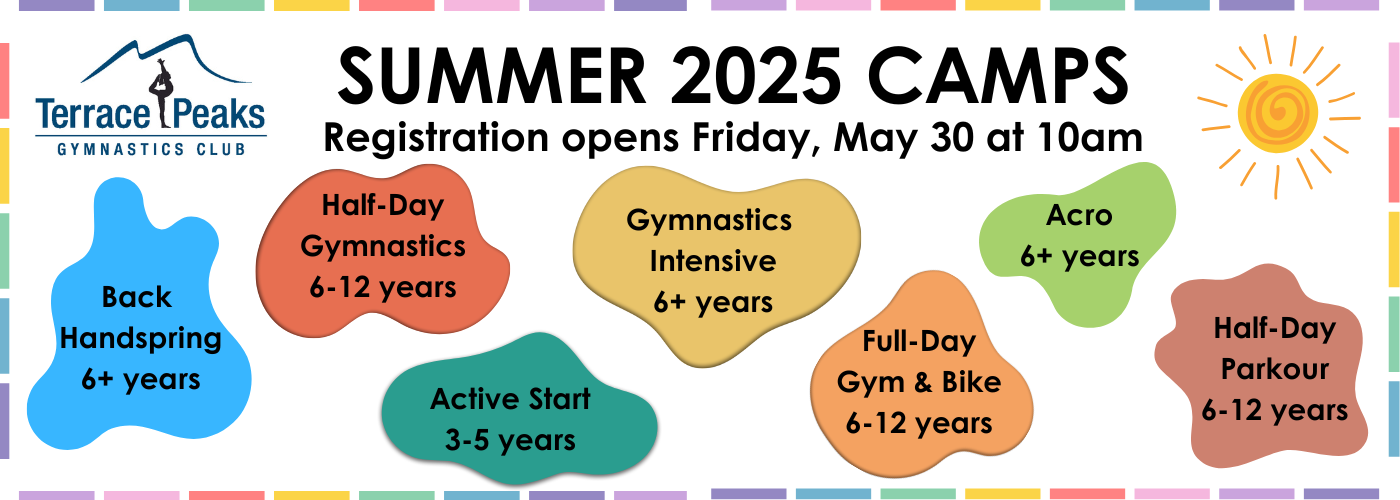 Terrace Peaks
GYMNASTICS CLUB

SUMMER 2025 CAMPS
Registration opens Friday, May 30 at 10am

Back Handspring 6+ years

Half-Day Gymnastics 6-12 years

Active Start 3-5 years

Gymnastics Intensive 6+ years

Full-Day Gym & Bike 6-12 years

Acro 6+ years

Half-Day Parkour 6-12 years